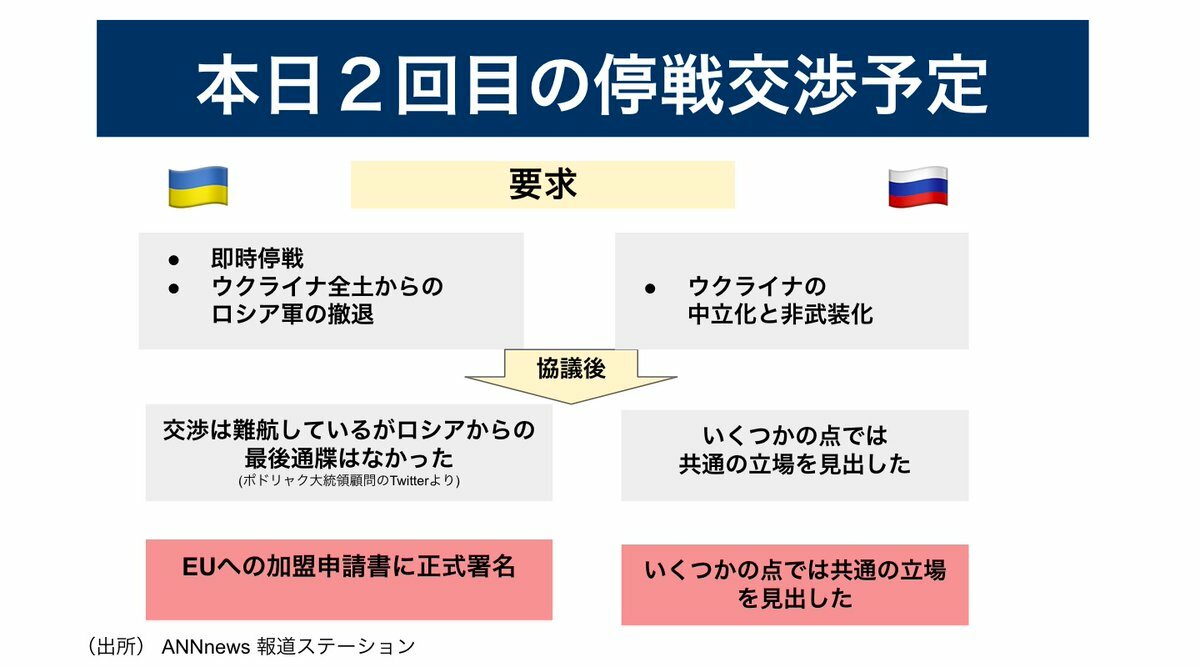 本日２回目の停戦交渉予定

要求

● 即時停戦
● ウクライナ全土からのロシア軍の撤退

● ウクライナの中立化と非武装化

協議後

交渉は難航しているがロシアからの最後通牒はなかった
(ポドリャク大統領顧問のTwitterより)

いくつかの点では共通の立場を見出した

EUへの加盟申請書に正式署名

いくつかの点では共通の立場を見出した

（出所） ANNnews 報道ステーション